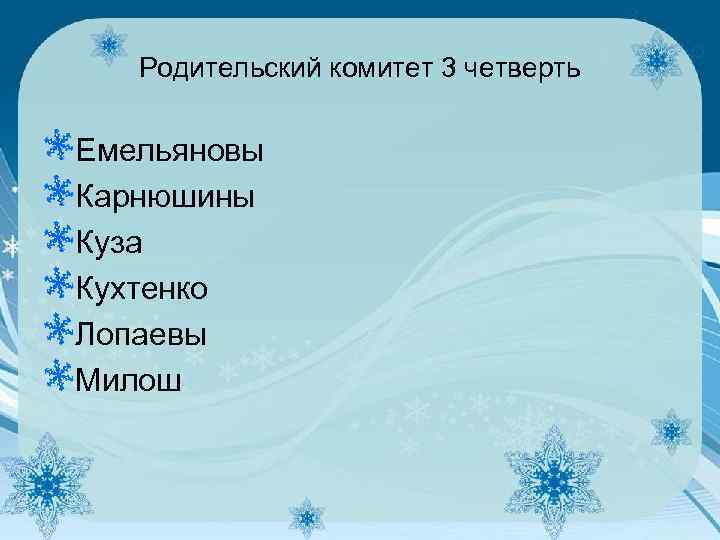 Родительский комитет 3 четверть

Емельяновы
Карнюшины
Куза
Кухтенко
Лопаевы
Милош